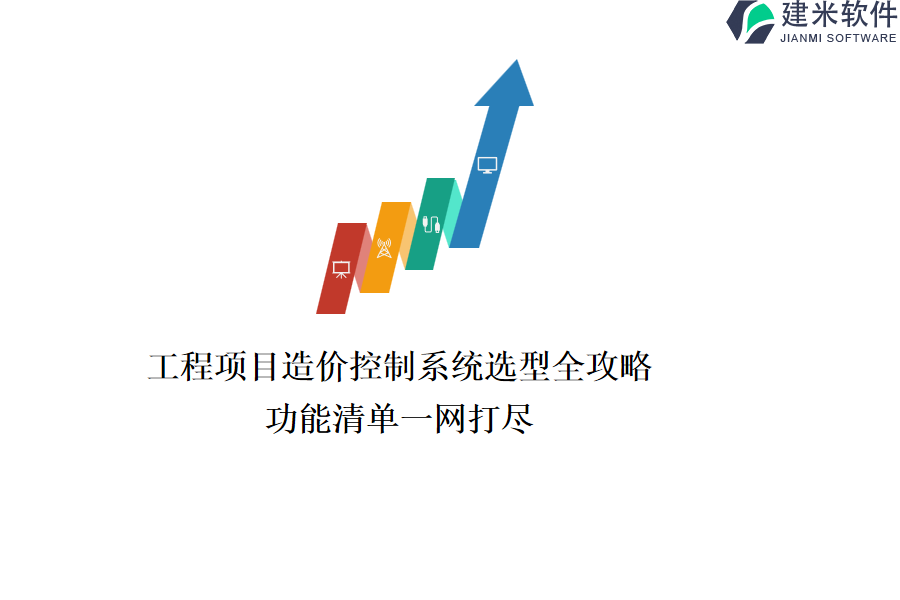 建米软件
JIANMI SOFTWARE

工程项目造价控制系统选型全攻略
功能清单一网打尽